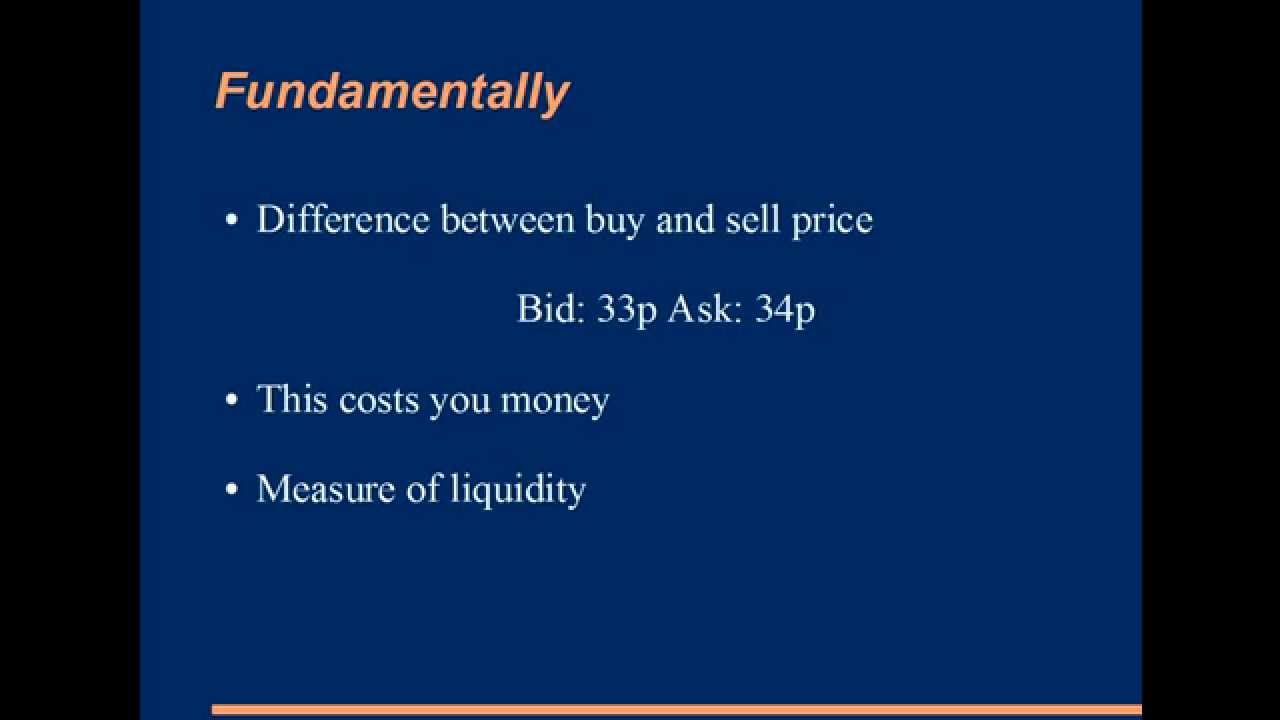 Fundamentally

• Difference between buy and sell price

Bid: 33p Ask: 34p

• This costs you money

• Measure of liquidity